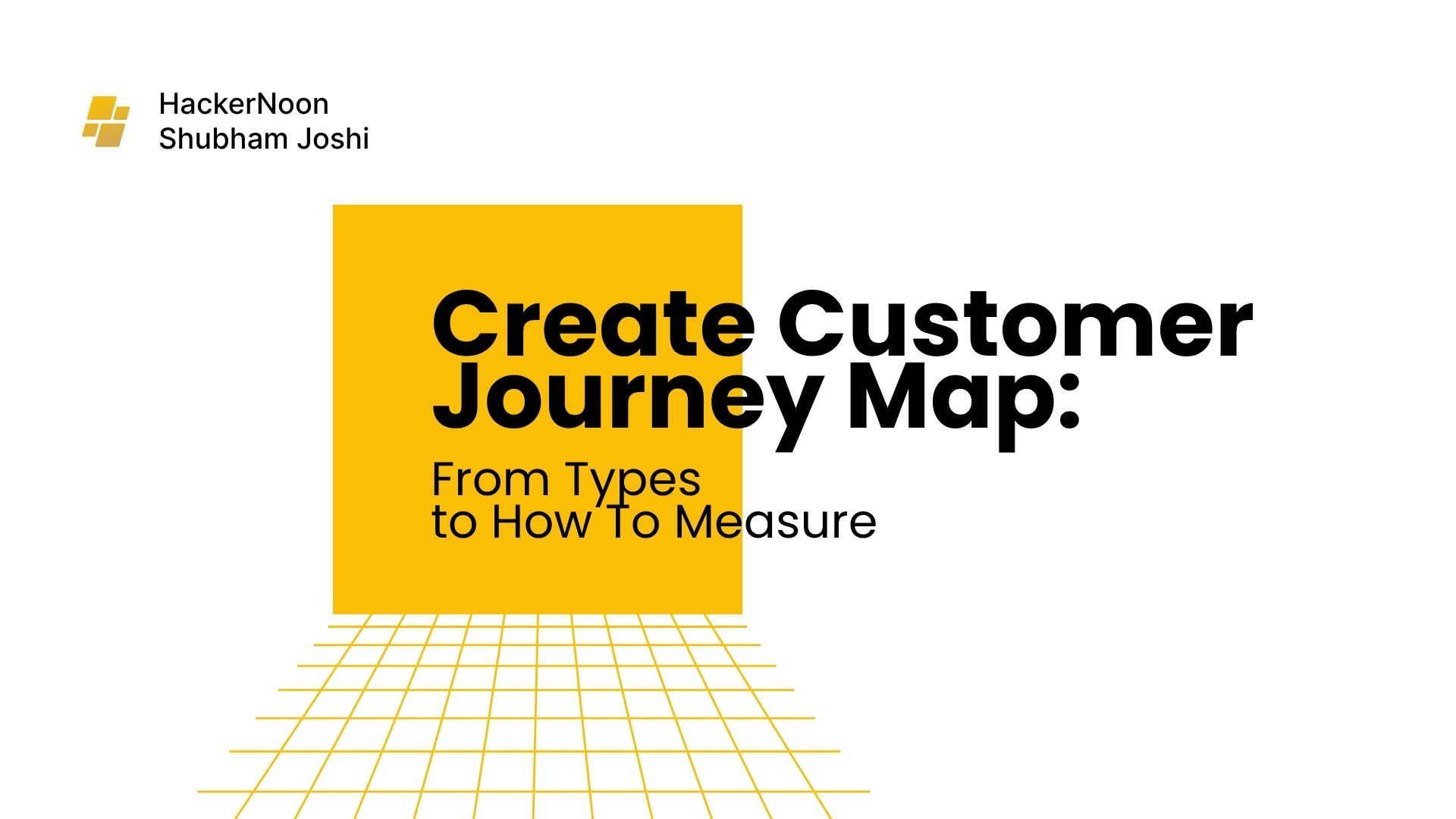 HackerNoon
Shubham Joshi

Create Customer Journey Map:

From Types to How To Measure